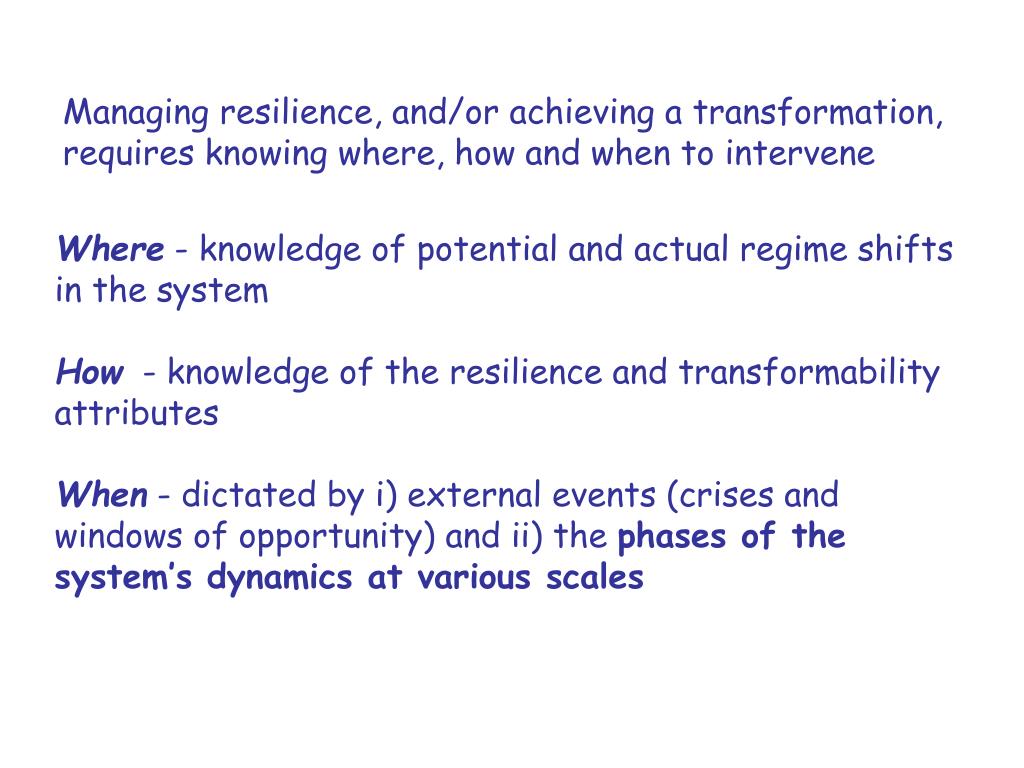 Managing resilience, and/or achieving a transformation, requires knowing where, how and when to intervene

Where - knowledge of potential and actual regime shifts in the system

How - knowledge of the resilience and transformability attributes

When - dictated by i) external events (crises and windows of opportunity) and ii) the phases of the system's dynamics at various scales